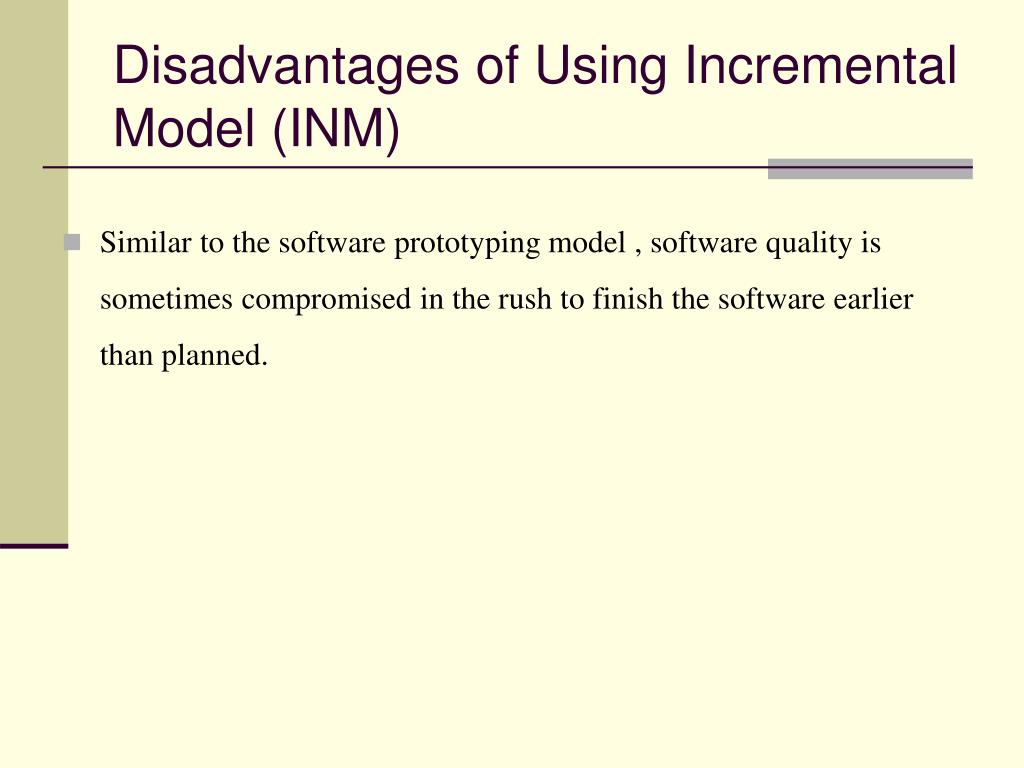 Disadvantages of Using Incremental Model (INM)

Similar to the software prototyping model , software quality is sometimes compromised in the rush to finish the software earlier than planned.